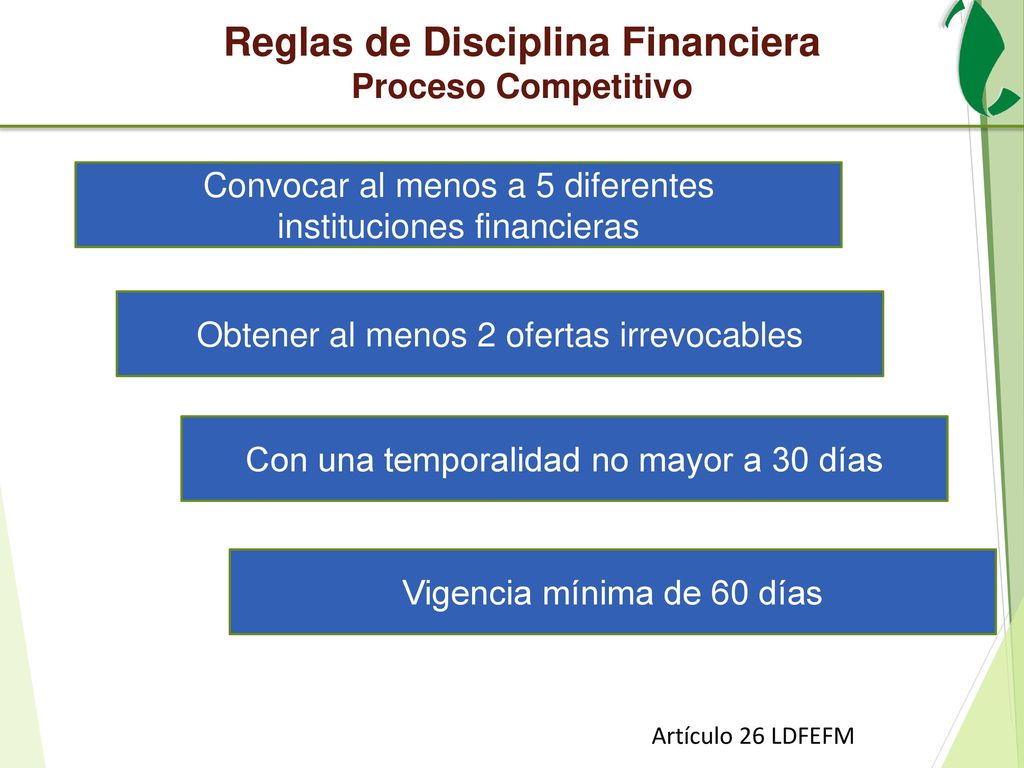 Reglas de Disciplina Financiera
Proceso Competitivo

Convocar al menos a 5 diferentes instituciones financieras

Obtener al menos 2 ofertas irrevocables

Con una temporalidad no mayor a 30 días

Vigencia mínima de 60 días

Artículo 26 LDFEFM